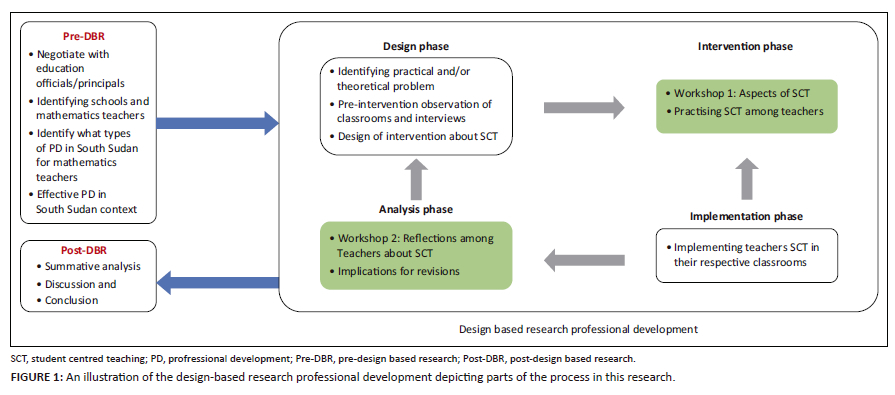 Pre-DBR

• Negotiate with education officials/principals
• Identifying schools and mathematics teachers
• Identify what types of PD in South Sudan for mathematics teachers
• Effective PD in South Sudan context

Post-DBR

• Summative analysis
• Discussion and
• Conclusion

Design phase

• Identifying practical and/or theoretical problem
• Pre-intervention observation of classrooms and interviews
• Design of intervention about SCT

Intervention phase

• Workshop 1: Aspects of SCT
• Practising SCT among teachers

Analysis phase

• Workshop 2: Reflections among Teachers about SCT
• Implications for revisions

Implementation phase

• Implementing teachers SCT in their respective classrooms

Design based research professional development

SCT, student centred teaching; PD, professional development; Pre-DBR, pre-design based research; Post-DBR, post-design based research.

FIGURE 1: An illustration of the design-based research professional development depicting parts of the process in this research.